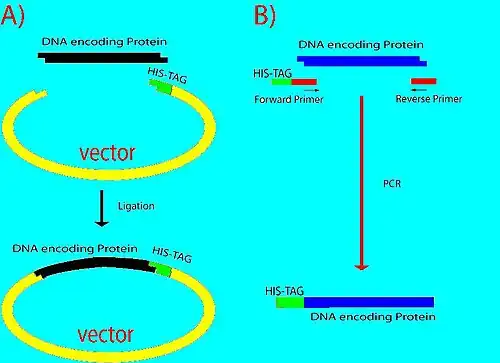 A)

DNA encoding Protein

HIS-TAG

vector

Ligation

DNA encoding Protein

HIS-TAG

vector

B)

DNA encoding Protein

HIS-TAG

Forward Primer

Reverse Primer

PCR

HIS-TAG

DNA encoding Protein